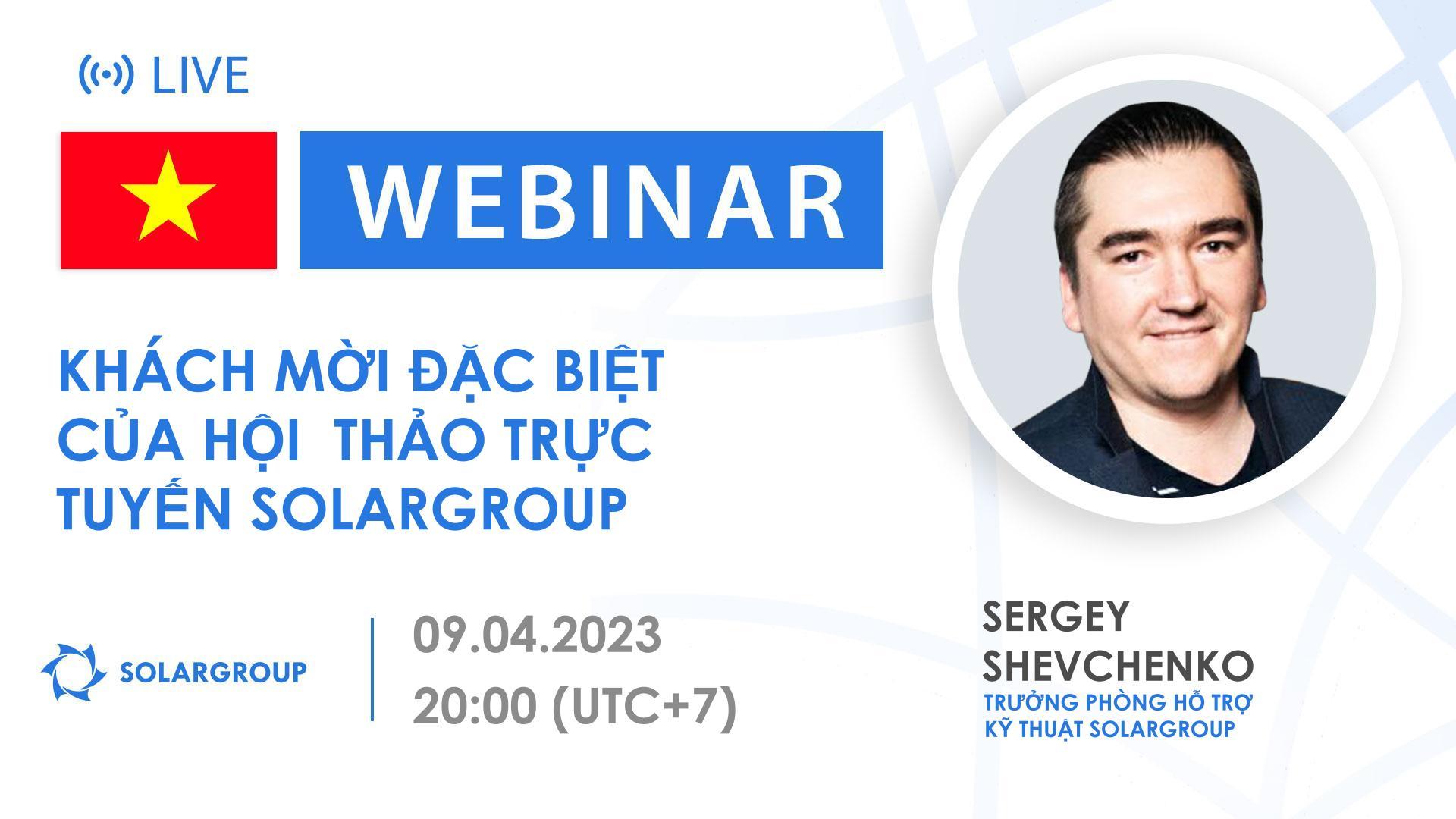 LIVE

WEBINAR

KHÁCH MỜI ĐẶC BIỆT CỦA HỘI THẢO TRỰC TUYẾN SOLARGROUP

SOLARGROUP

09.04.2023
20:00 (UTC+7)

SERGEY SHEVCHENKO
TRƯỞNG PHÒNG HỖ TRỢ KỸ THUẬT SOLARGROUP